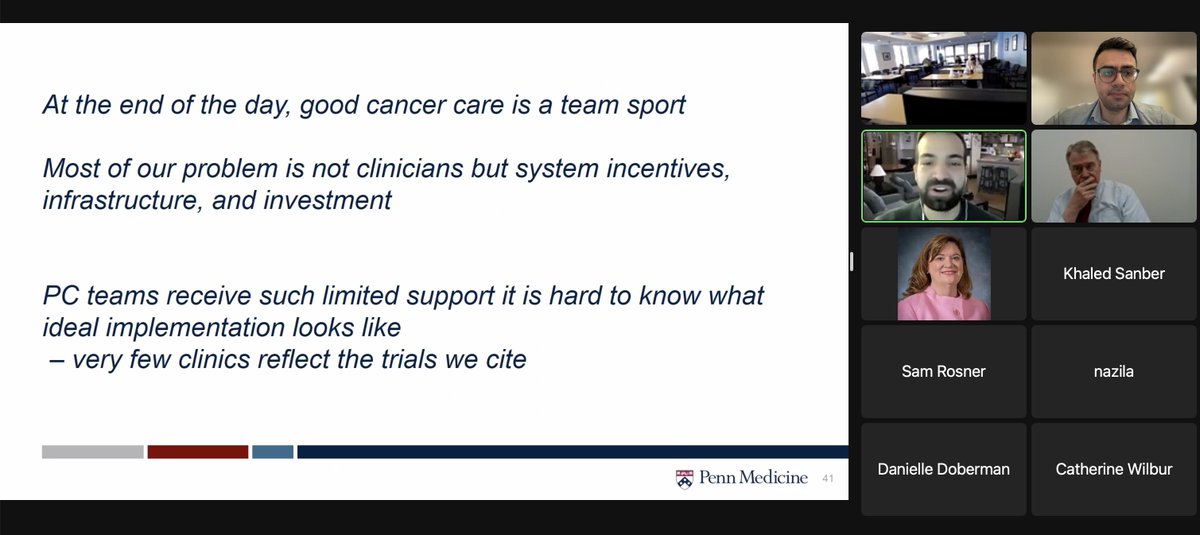 At the end of the day, good cancer care is a team sport

Most of our problem is not clinicians but system incentives, infrastructure, and investment

PC teams receive such limited support it is hard to know what ideal implementation looks like
– very few clinics reflect the trials we cite

Penn Medicine 41

Khaled Sanber

Sam Rosner

nazila

Danielle Doberman

Catherine Wilbur